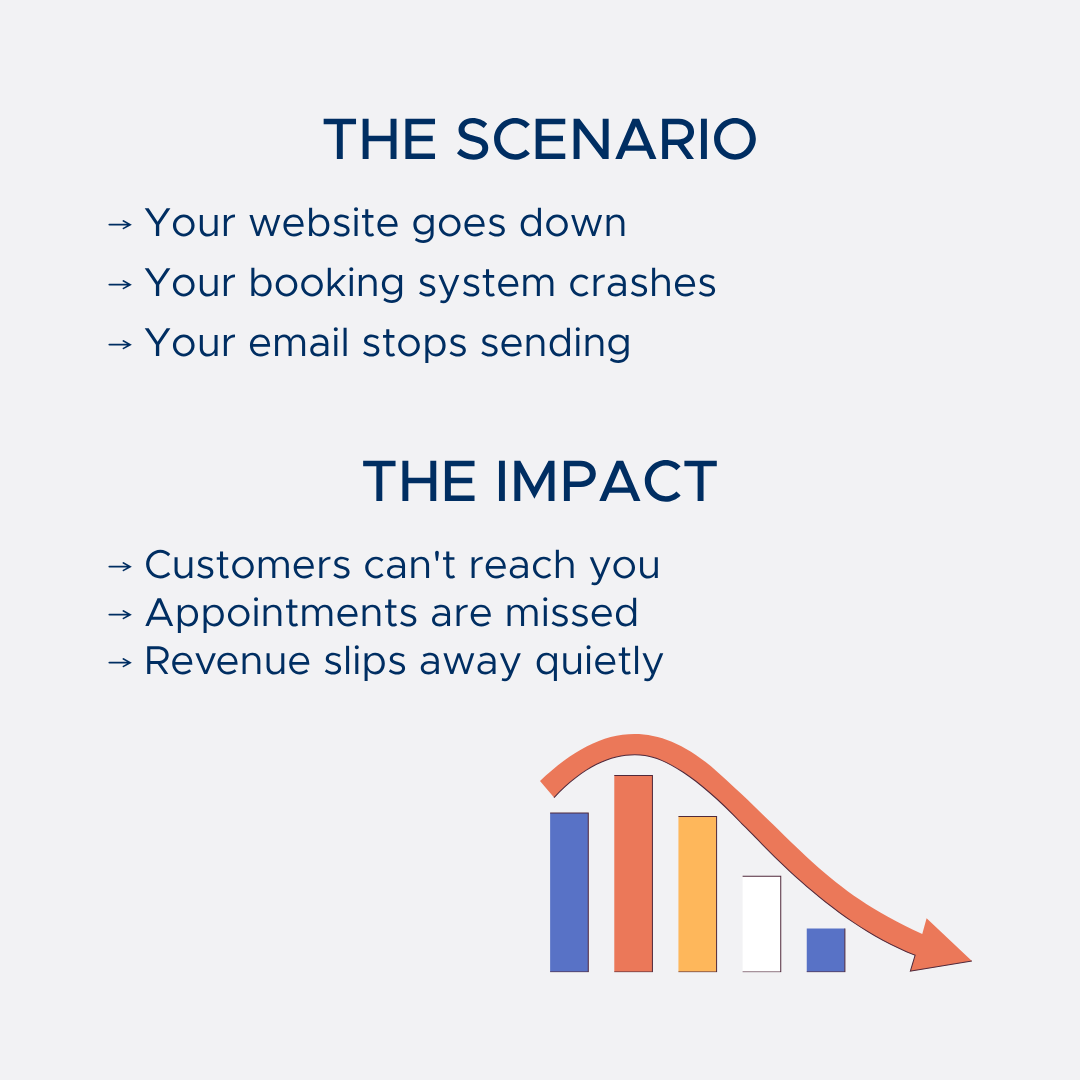 THE SCENARIO

→ Your website goes down
→ Your booking system crashes
→ Your email stops sending

THE IMPACT

→ Customers can't reach you
→ Appointments are missed
→ Revenue slips away quietly